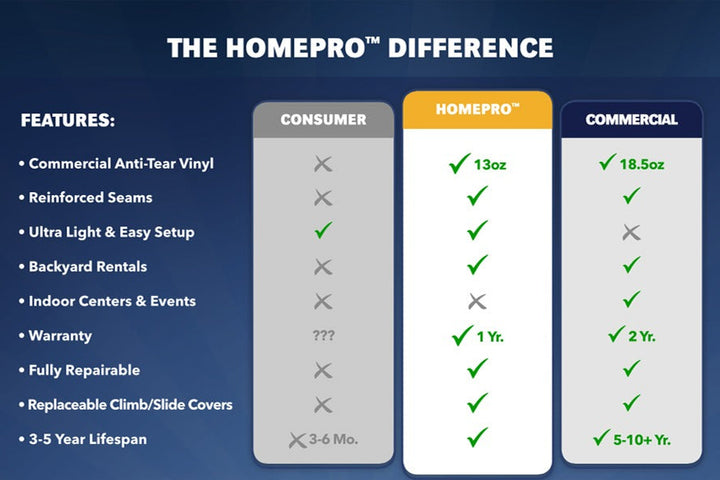 THE HOMEPRO™ DIFFERENCE

| FEATURES: | CONSUMER | HOMEPRO™ | COMMERCIAL |
|---|---|---|---|
| • Commercial Anti-Tear Vinyl | ✗ | ✓ 13oz | ✓ 18.5oz |
| • Reinforced Seams | ✗ | ✓ | ✓ |
| • Ultra Light & Easy Setup | ✓ | ✓ | ✗ |
| • Backyard Rentals | ✗ | ✓ | ✓ |
| • Indoor Centers & Events | ✗ | ✗ | ✓ |
| • Warranty | ??? | ✓ 1 Yr. | ✓ 2 Yr. |
| • Fully Repairable | ✗ | ✓ | ✓ |
| • Replaceable Climb/Slide Covers | ✗ | ✓ | ✓ |
| • 3-5 Year Lifespan | ✗ 3-6 Mo. | ✓ | ✓ 5-10+ Yr. |